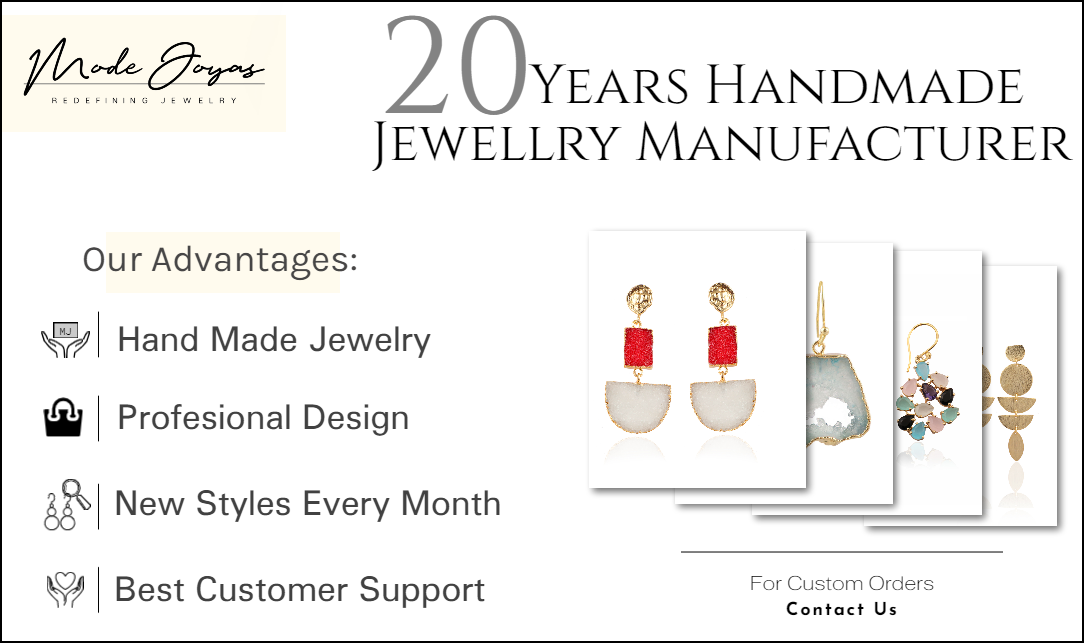 Made Joyas
REDEFINING JEWELRY

20 Years Handmade Jewellry Manufacturer

Our Advantages:

MJ

Hand Made Jewelry

Profesional Design

New Styles Every Month

Best Customer Support

For Custom Orders
Contact Us